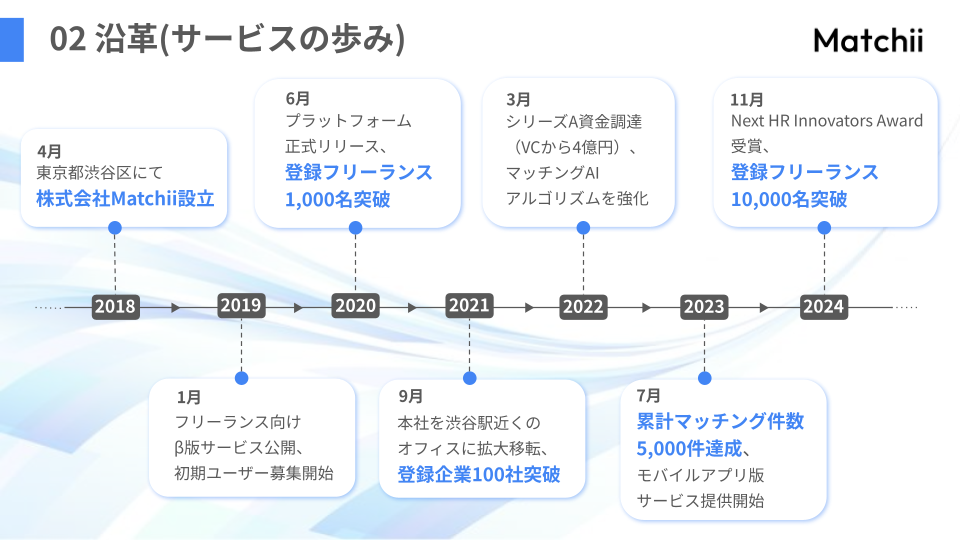 02 沿革(サービスの歩み)

Matchii

4月
東京都渋谷区にて
株式会社Matchii設立

6月
プラットフォーム
正式リリース、
登録フリーランス
1,000名突破

3月
シリーズA資金調達
（VCから4億円）、
マッチングAI
アルゴリズムを強化

11月
Next HR Innovators Award
受賞、
登録フリーランス
10,000名突破

2018
2019
2020
2021
2022
2023
2024

1月
フリーランス向け
β版サービス公開、
初期ユーザー募集開始

9月
本社を渋谷駅近くの
オフィスに拡大移転、
登録企業100社突破

7月
累計マッチング件数
5,000件達成、
モバイルアプリ版
サービス提供開始